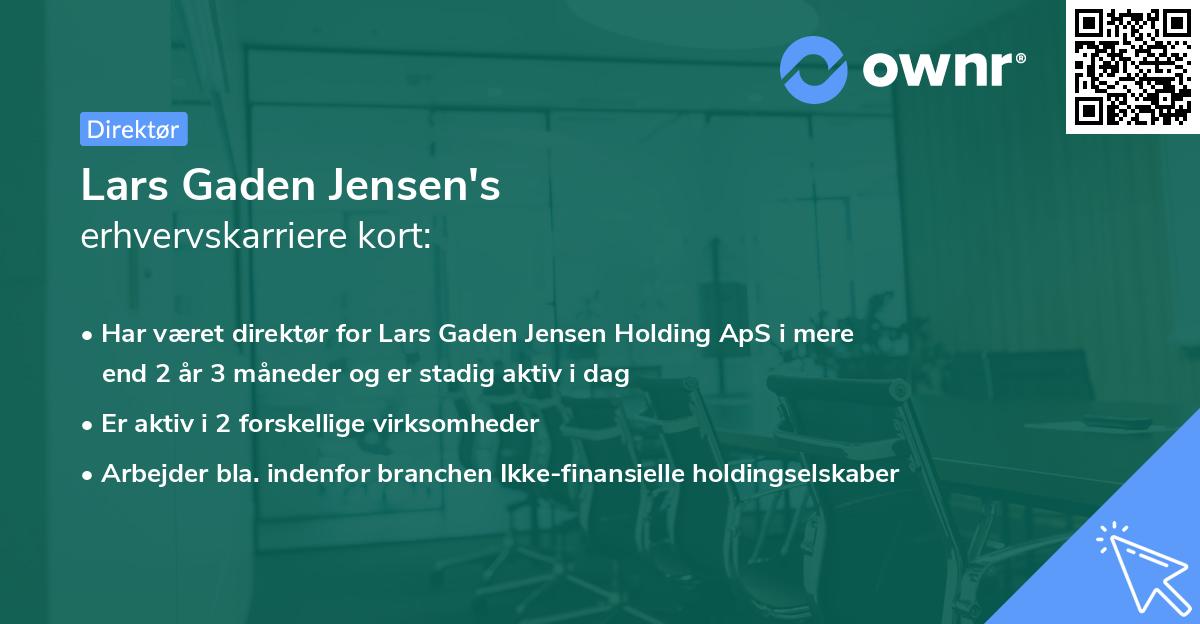 ownr®

Direktør

Lars Gaden Jensen's
erhvervskarriere kort:

• Har været direktør for Lars Gaden Jensen Holding ApS i mere end 2 år 3 måneder og er stadig aktiv i dag
• Er aktiv i 2 forskellige virksomheder
• Arbejder bla. indenfor branchen Ikke-finansielle holdingselskaber